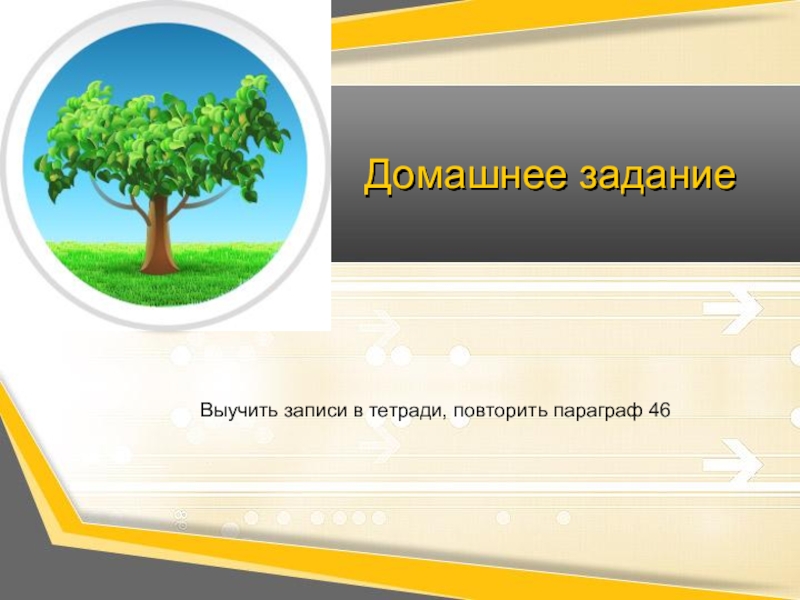 Домашнее задание

Выучить записи в тетради, повторить параграф 46